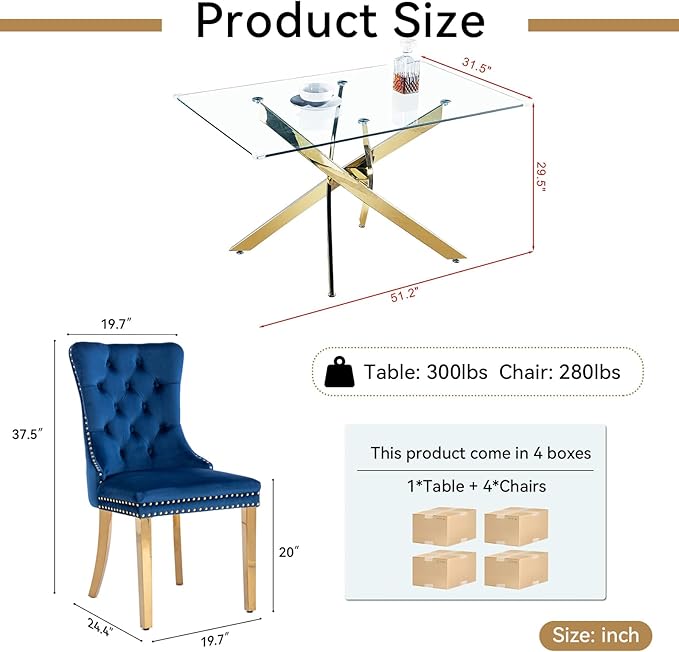 Product Size

31.5"

29.5"

51.2"

19.7"

37.5"

20"

24.4"

19.7"

Table: 300lbs Chair: 280lbs

This product come in 4 boxes

1*Table + 4*Chairs

Size: inch